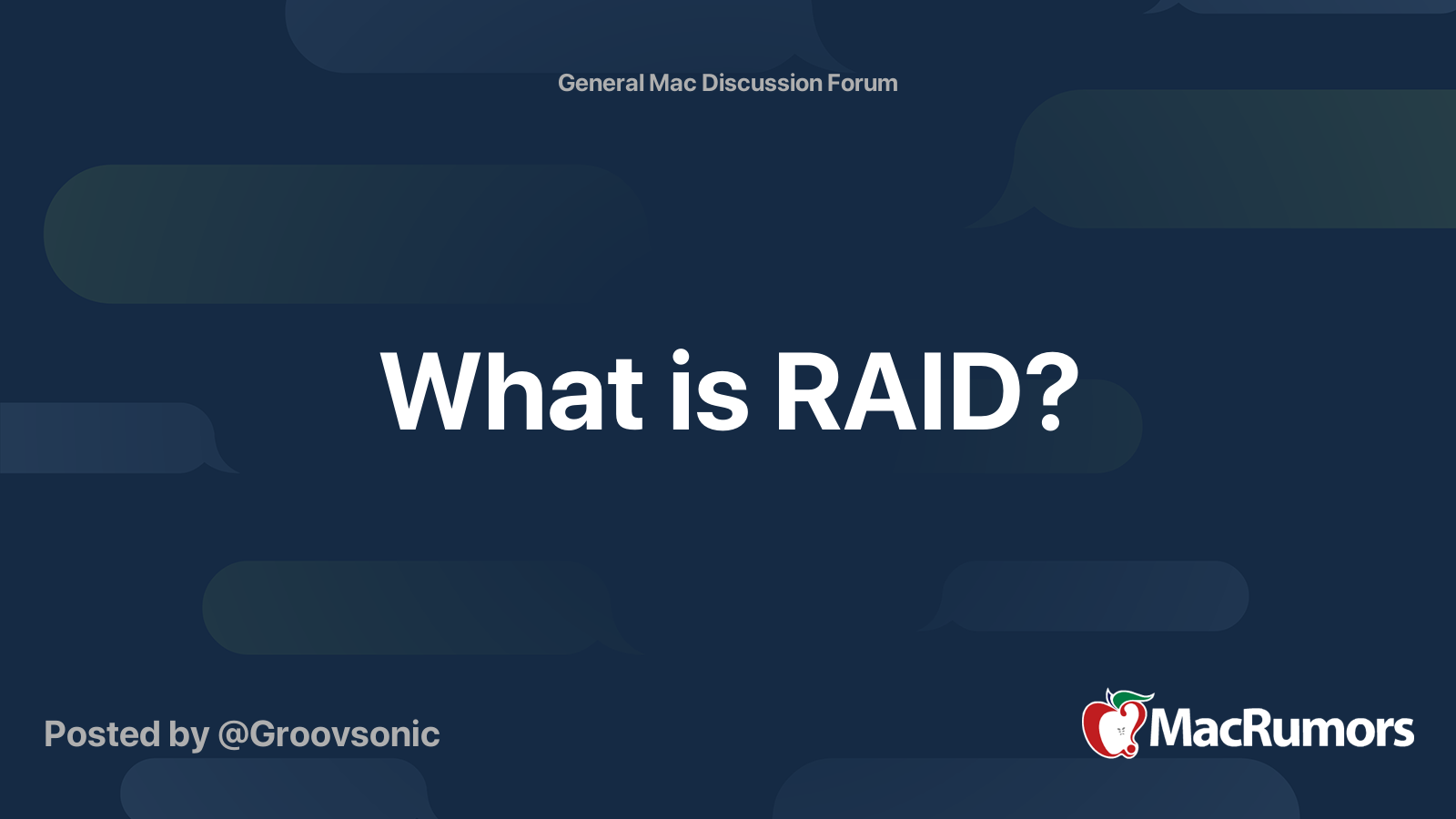 General Mac Discussion Forum

What is RAID?

Posted by @Groovsonic

MacRumors